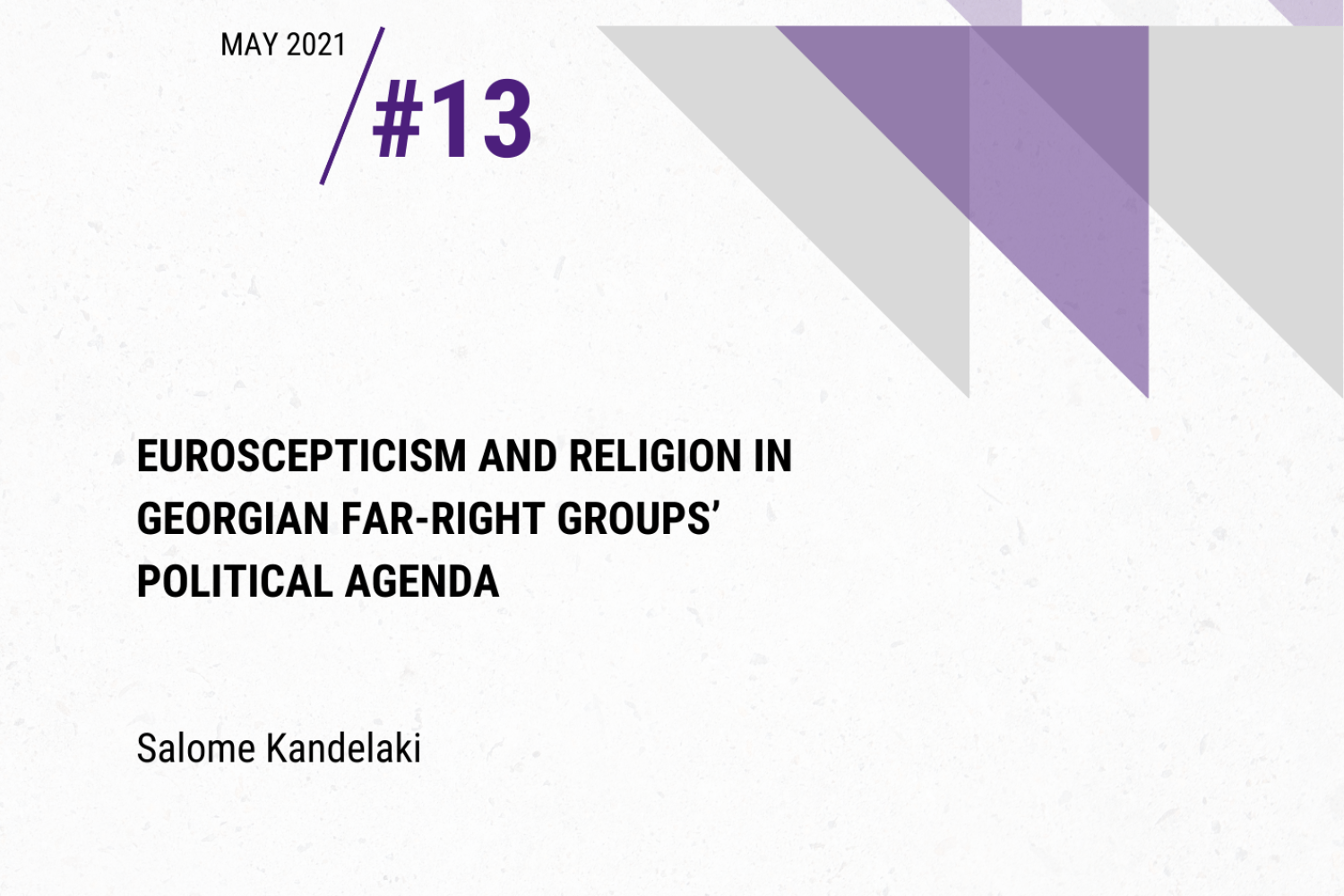 MAY 2021

#13

EUROSCEPTICISM AND RELIGION IN GEORGIAN FAR-RIGHT GROUPS' POLITICAL AGENDA

Salome Kandelaki